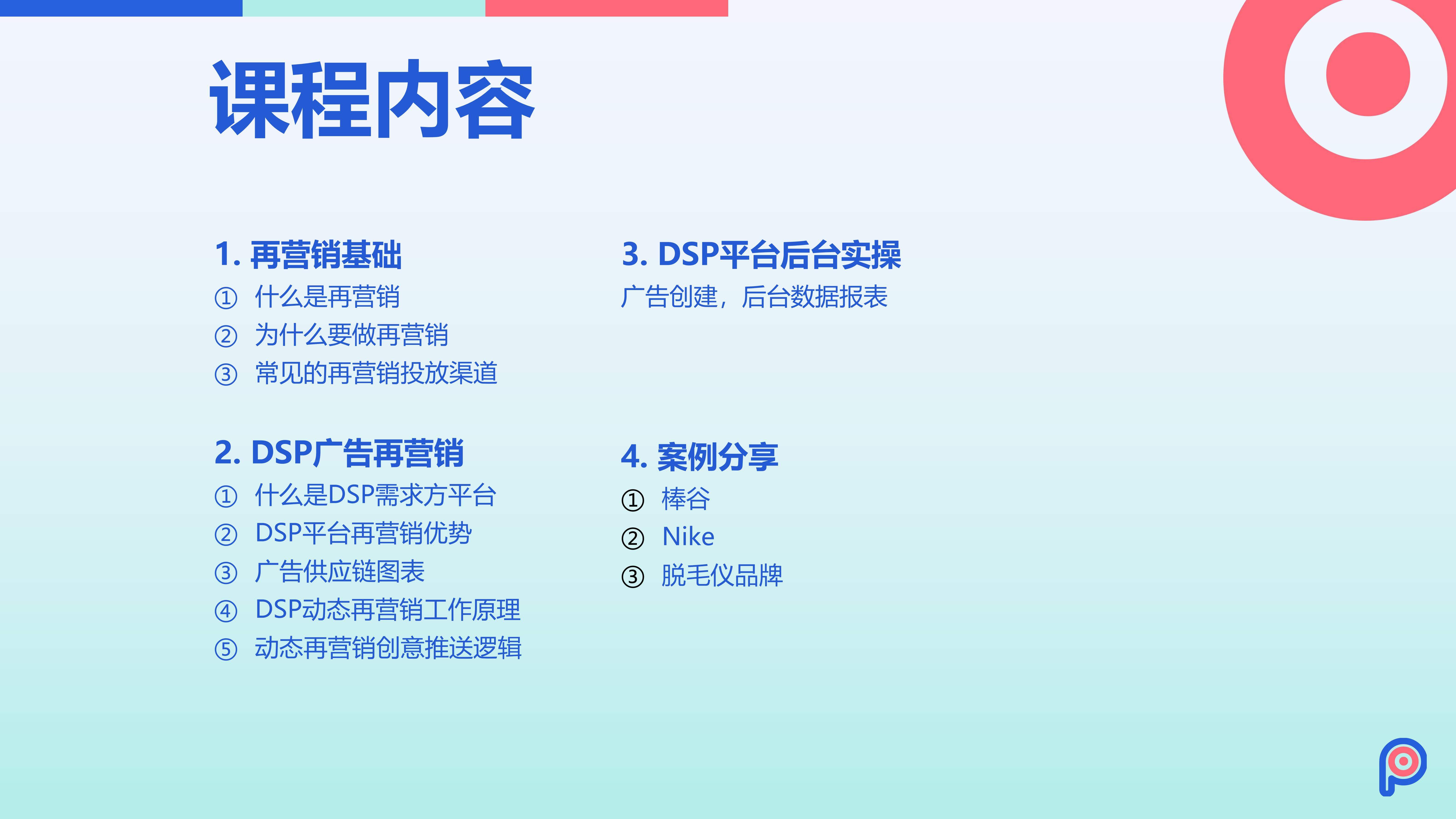 课程内容

1. 再营销基础
① 什么是再营销
② 为什么要做再营销
③ 常见的再营销投放渠道

2. DSP广告再营销
① 什么是DSP需求方平台
② DSP平台再营销优势
③ 广告供应链图表
④ DSP动态再营销工作原理
⑤ 动态再营销创意推送逻辑

3. DSP平台后台实操
广告创建，后台数据报表

4. 案例分享
① 棒谷
② Nike
③ 脱毛仪品牌